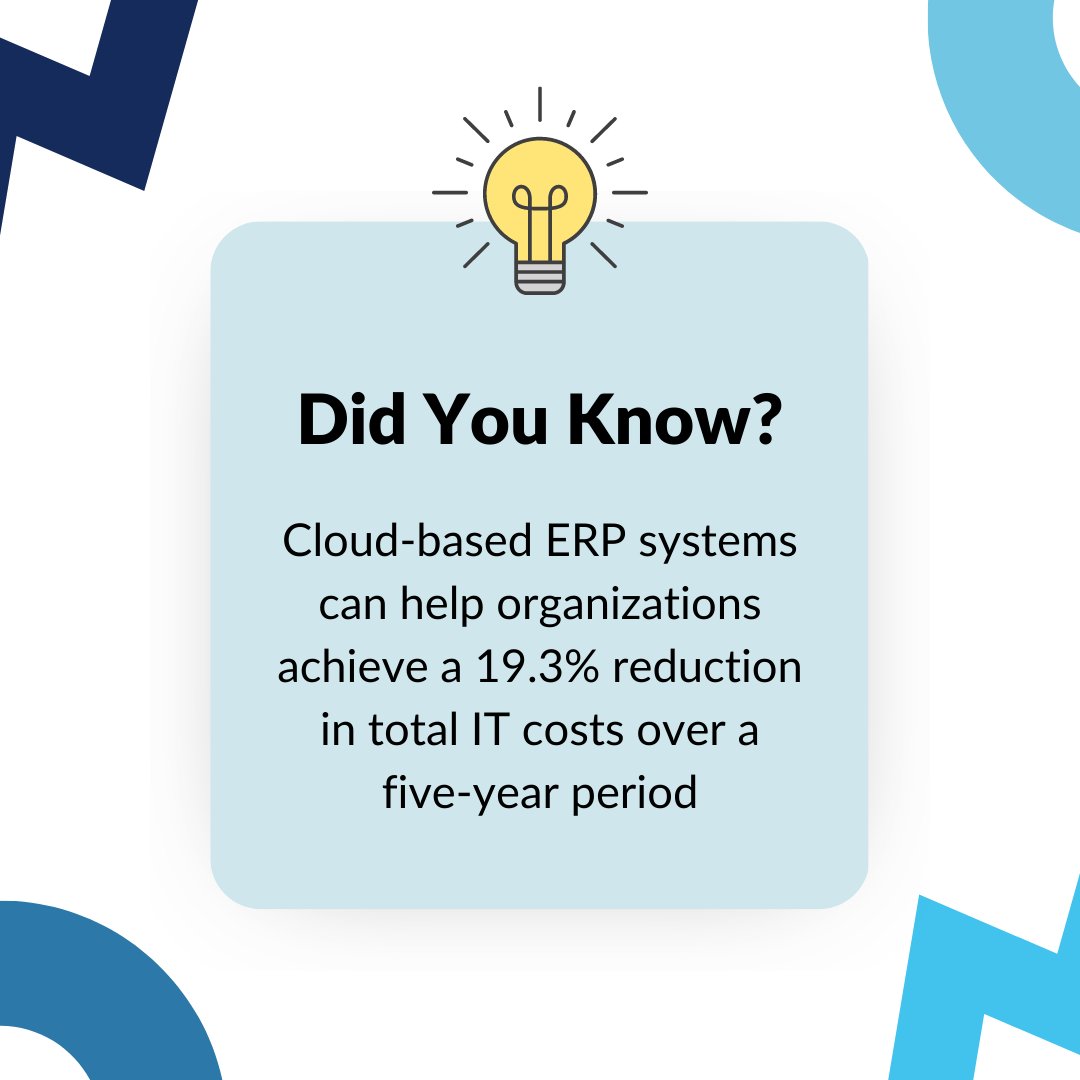 Did You Know?

Cloud-based ERP systems can help organizations achieve a 19.3% reduction in total IT costs over a five-year period